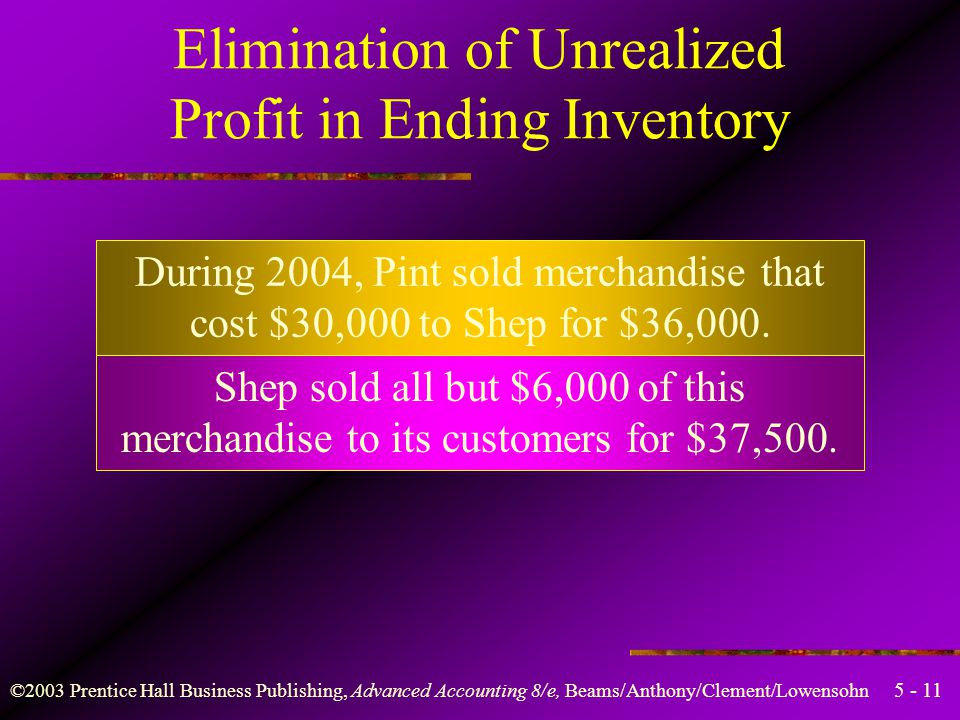 Elimination of Unrealized Profit in Ending Inventory

During 2004, Pint sold merchandise that cost \$30,000 to Shep for \$36,000.

Shep sold all but \$6,000 of this merchandise to its customers for \$37,500.

©2003 Prentice Hall Business Publishing, Advanced Accounting 8/e, Beams/Anthony/Clement/Lowensohn 5 - 11